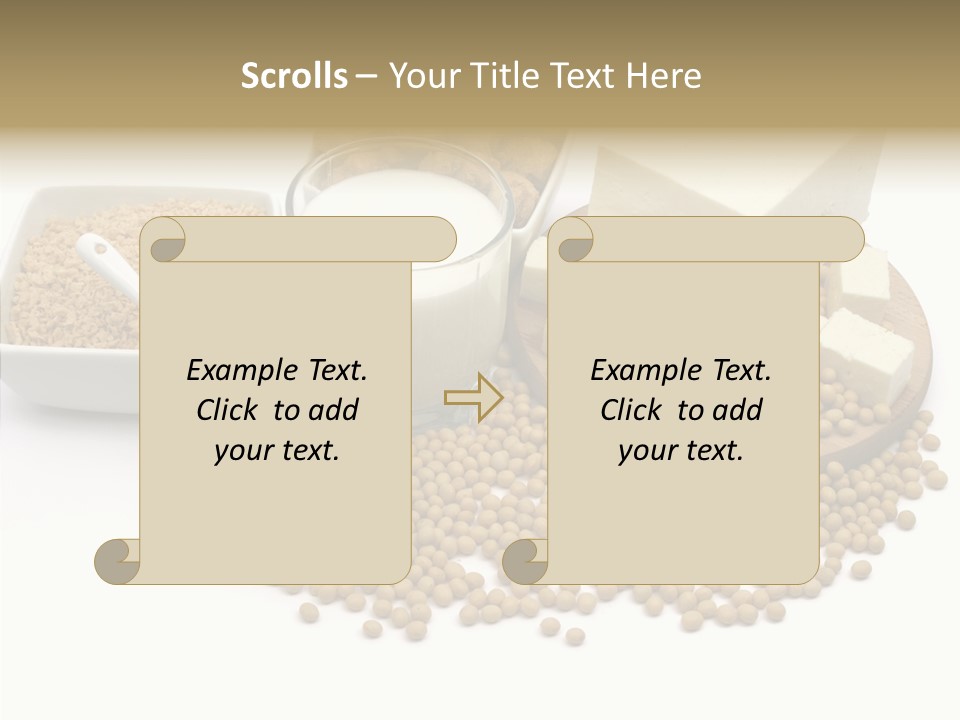 Scrolls – Your Title Text Here

Example Text. Click to add your text.

Example Text. Click to add your text.